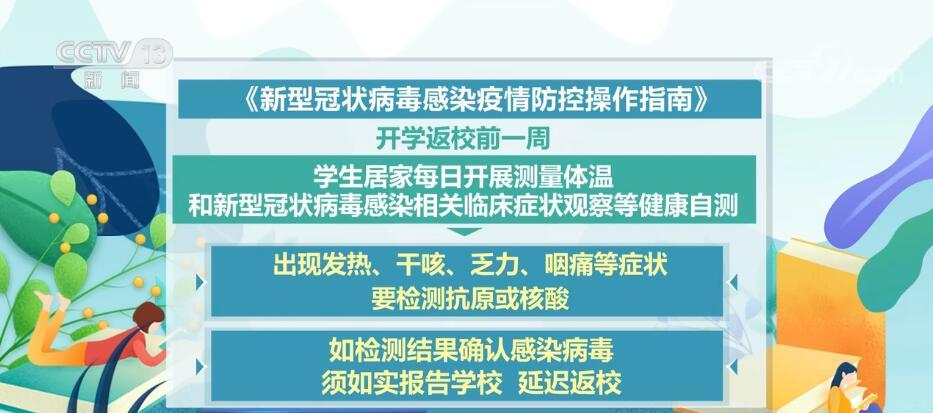 CCTV 13
新闻

《新型冠状病毒感染疫情防控操作指南》

开学返校前一周

学生居家每日开展测量体温
和新型冠状病毒感染相关临床症状观察等健康自测

出现发热、干咳、乏力、咽痛等症状
要检测抗原或核酸

如检测结果确认感染病毒
须如实报告学校 延迟返校